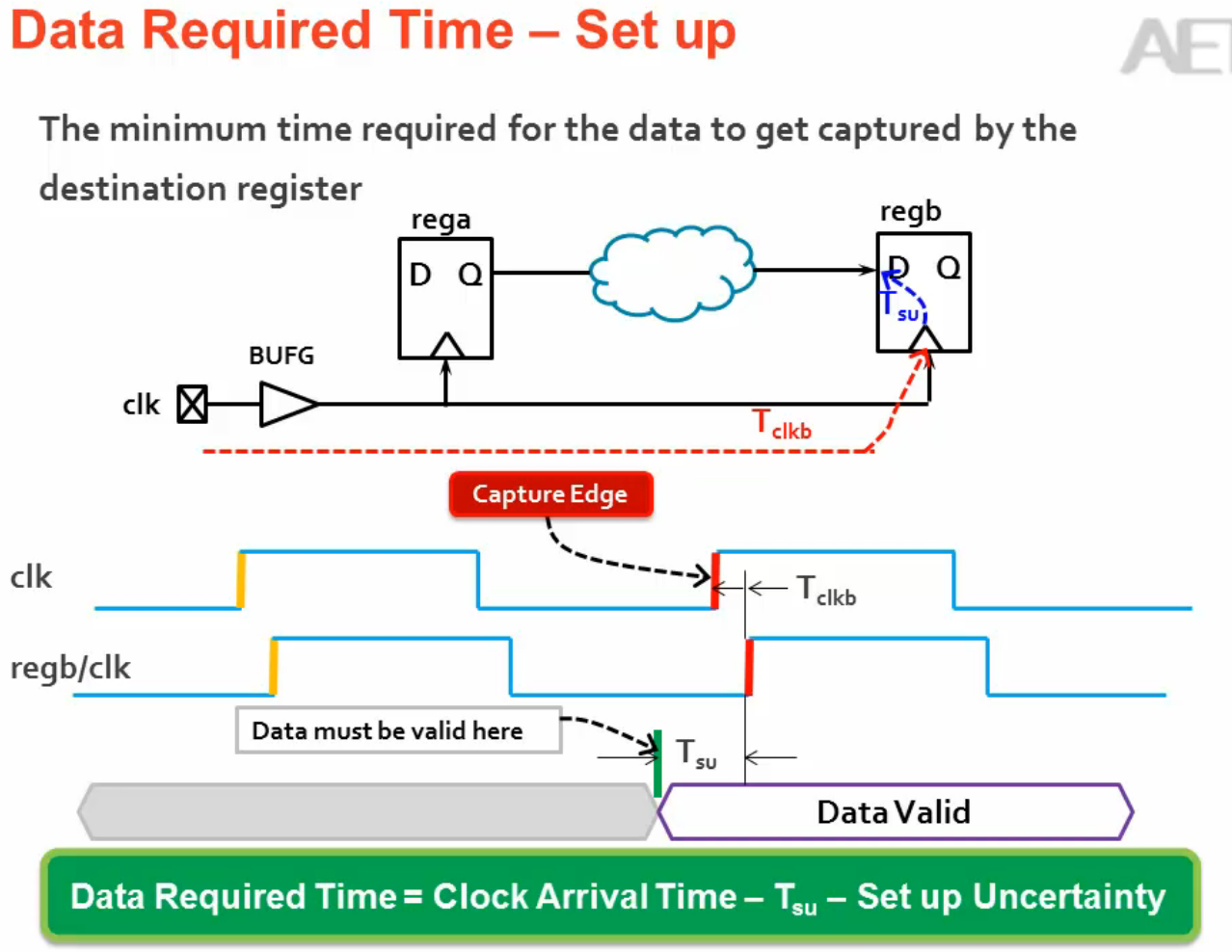 Data Required Time – Set up

AE

The minimum time required for the data to get captured by the destination register

rega

D Q

regb

D Q

$T_{su}$

BUFG

clk

$T_{clkb}$

Capture Edge

clk

$T_{clkb}$

regb/clk

Data must be valid here

$T_{su}$

Data Valid

Data Required Time = Clock Arrival Time – $T_{su}$ – Set up Uncertainty